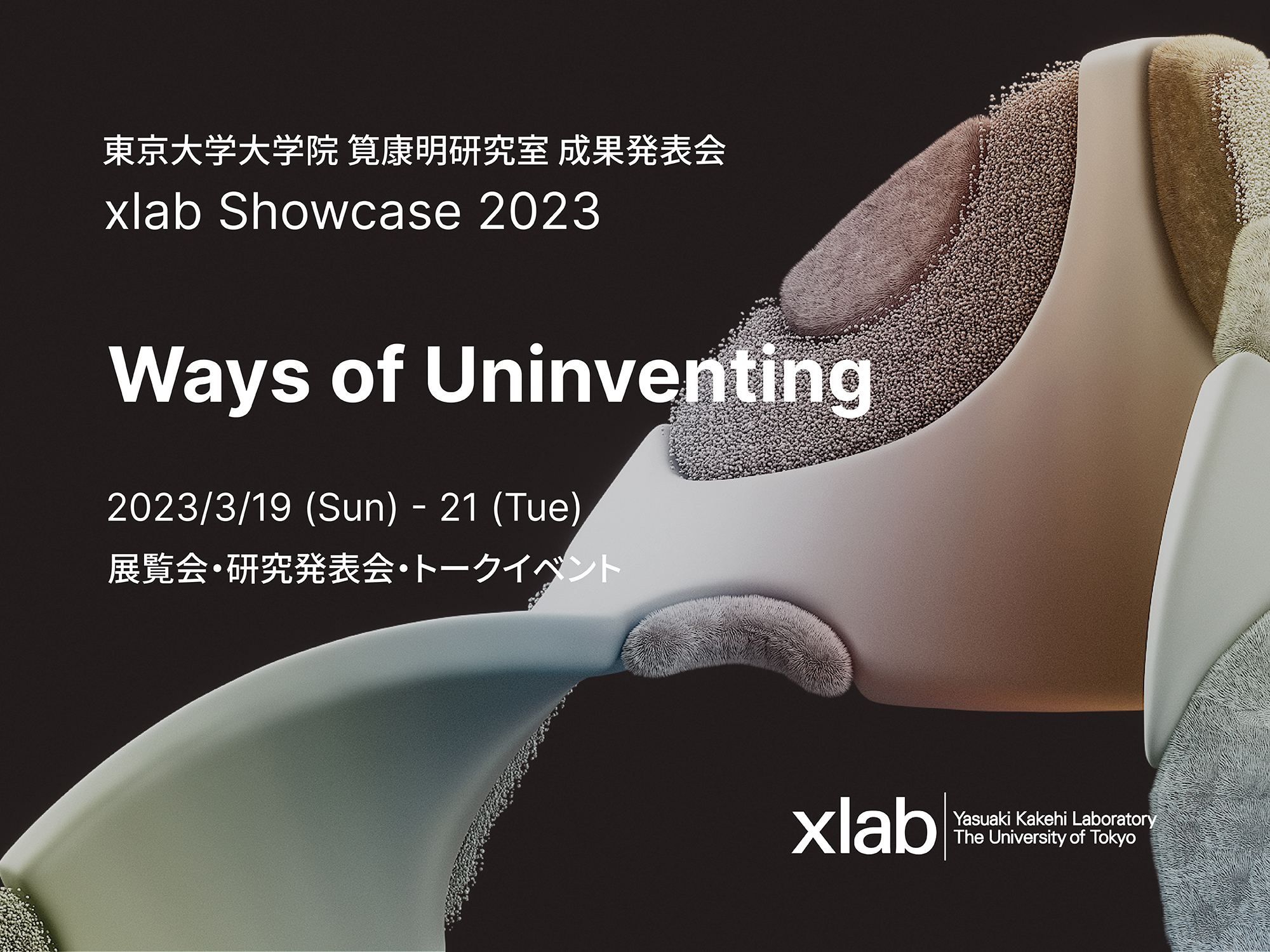 東京大学大学院 筧康明研究室 成果発表会
xlab Showcase 2023

Ways of Uninventing

2023/3/19 (Sun) - 21 (Tue)
展覧会・研究発表会・トークイベント

xlab Yasuaki Kakehi Laboratory
The University of Tokyo